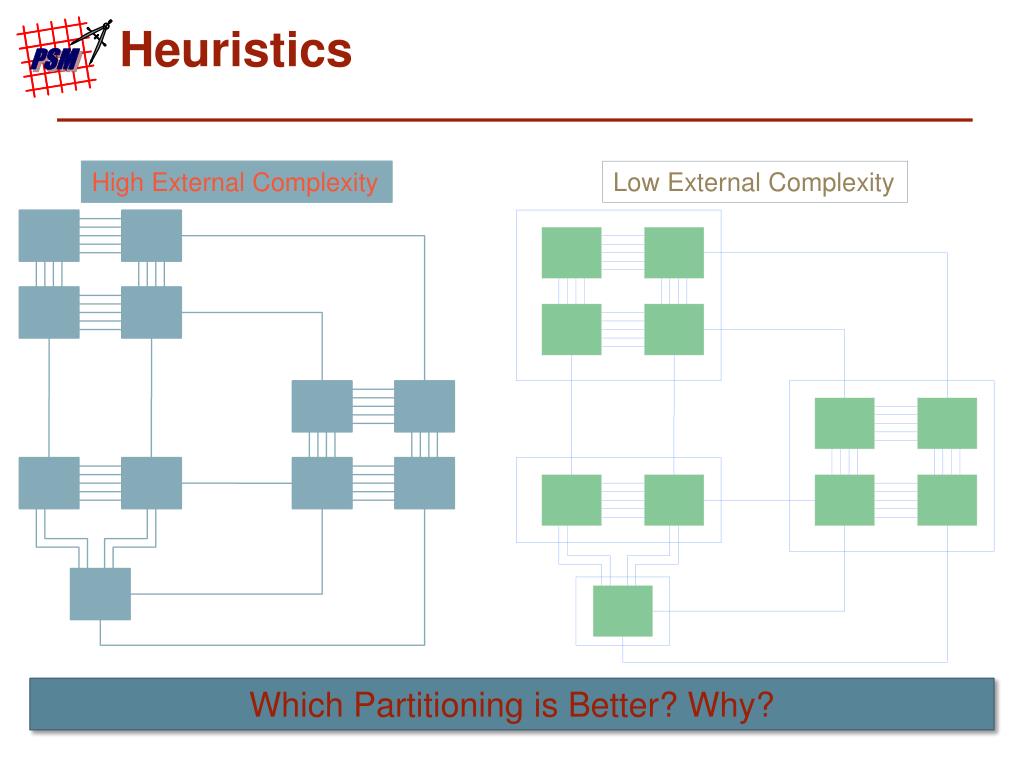 PSM

Heuristics

High External Complexity

Low External Complexity

Which Partitioning is Better? Why?